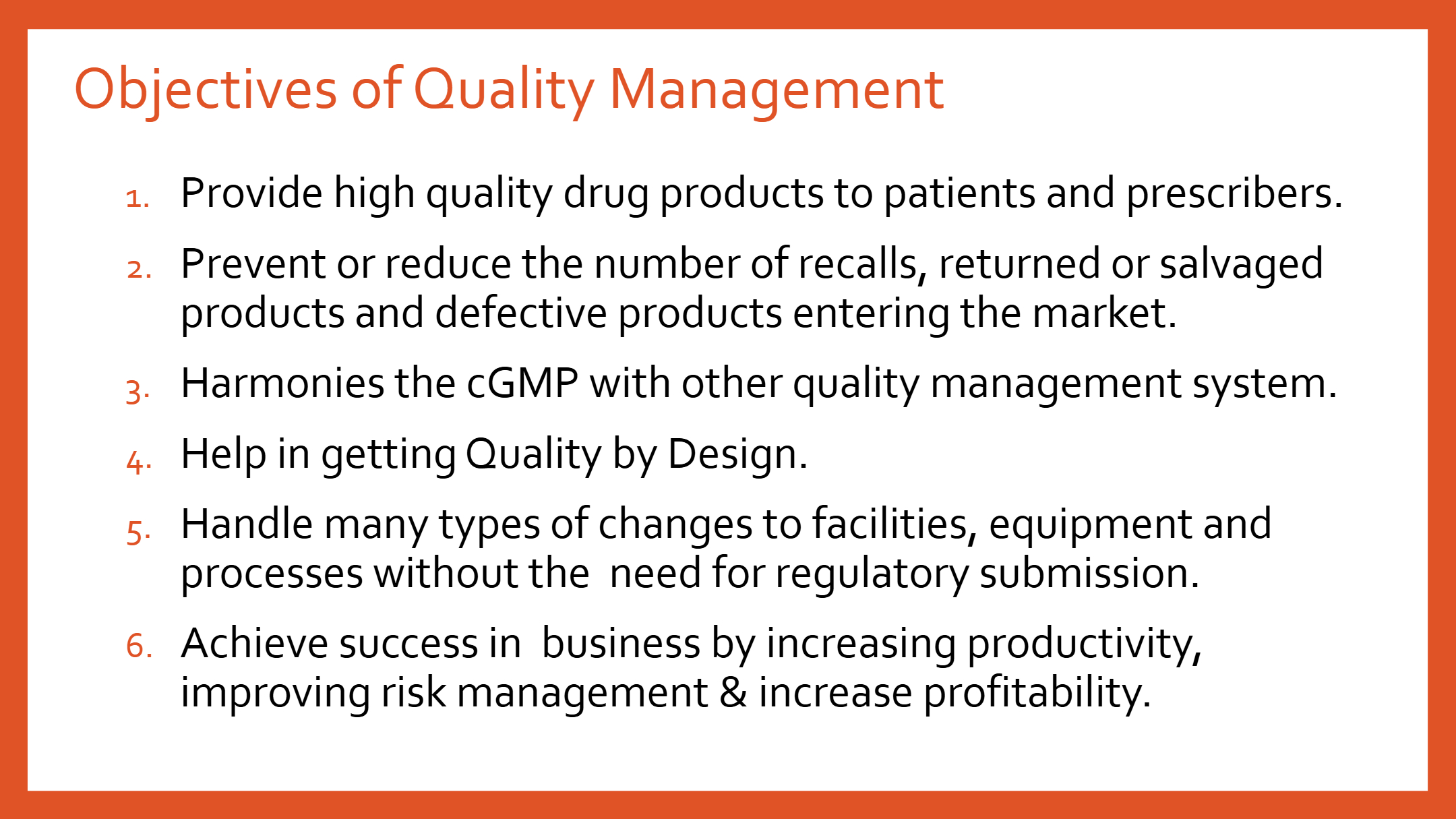 Objectives of Quality Management

1. Provide high quality drug products to patients and prescribers.
2. Prevent or reduce the number of recalls, returned or salvaged products and defective products entering the market.
3. Harmonies the cGMP with other quality management system.
4. Help in getting Quality by Design.
5. Handle many types of changes to facilities, equipment and processes without the need for regulatory submission.
6. Achieve success in business by increasing productivity, improving risk management & increase profitability.